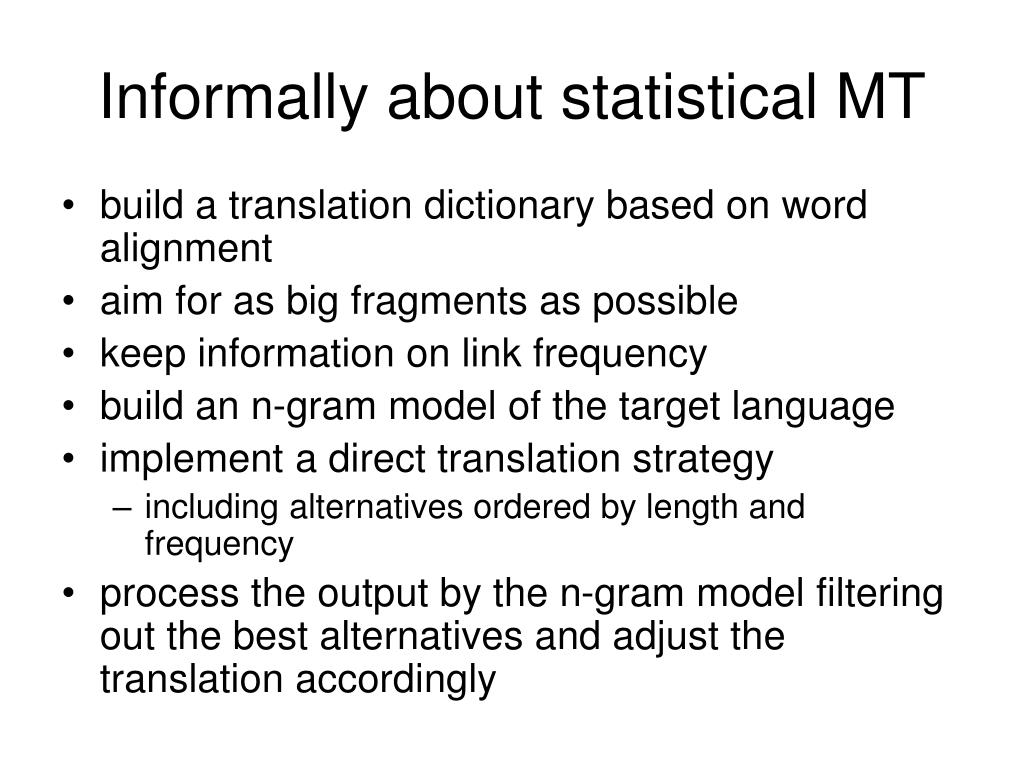 Informally about statistical MT

• build a translation dictionary based on word alignment
• aim for as big fragments as possible
• keep information on link frequency
• build an n-gram model of the target language
• implement a direct translation strategy
– including alternatives ordered by length and frequency
• process the output by the n-gram model filtering out the best alternatives and adjust the translation accordingly